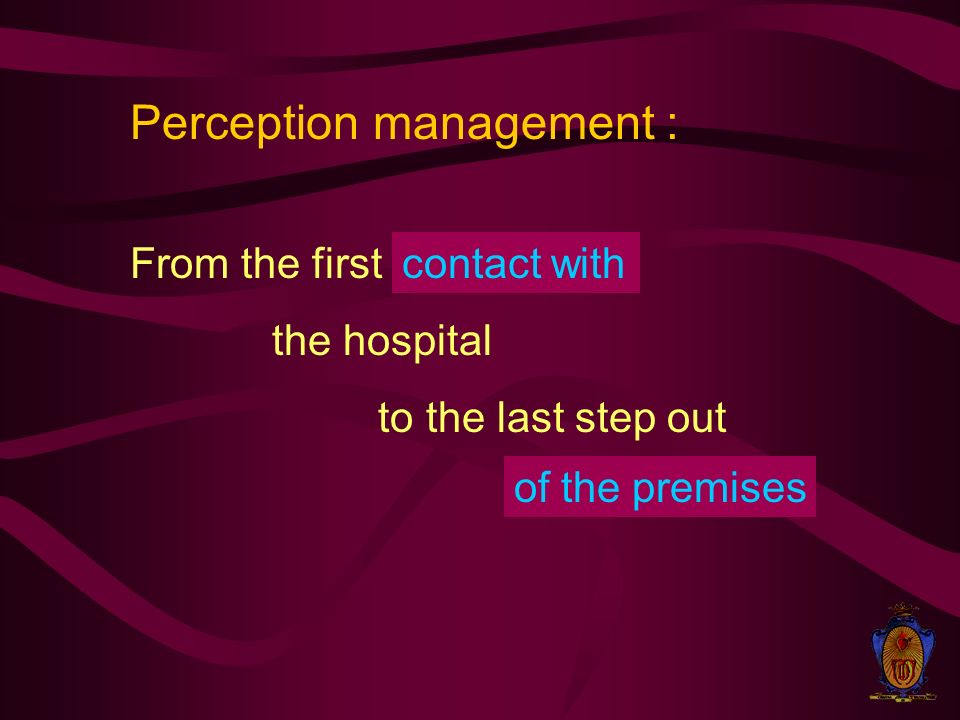 Perception management :

From the first contact with

the hospital

to the last step out

of the premises